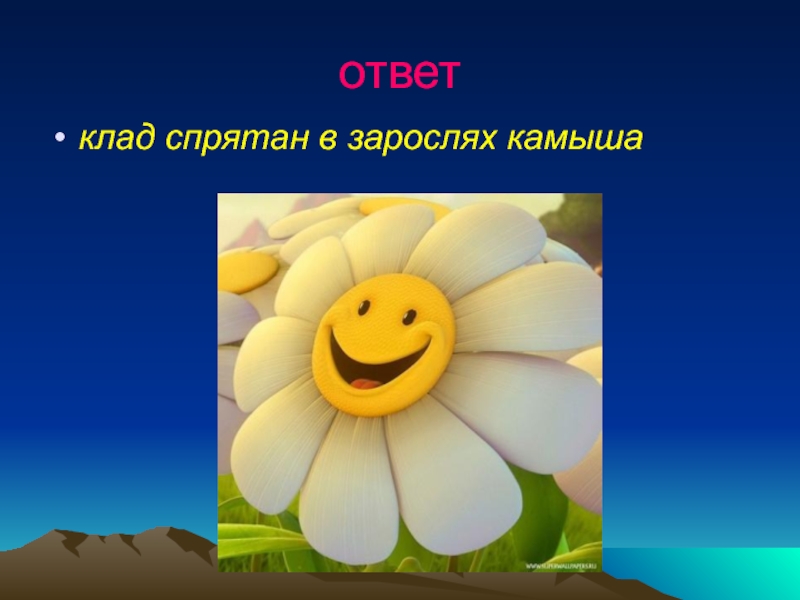 ответ

• клад спрятан в зарослях камыша

WWW.SUPERWALLPAPERS.RU